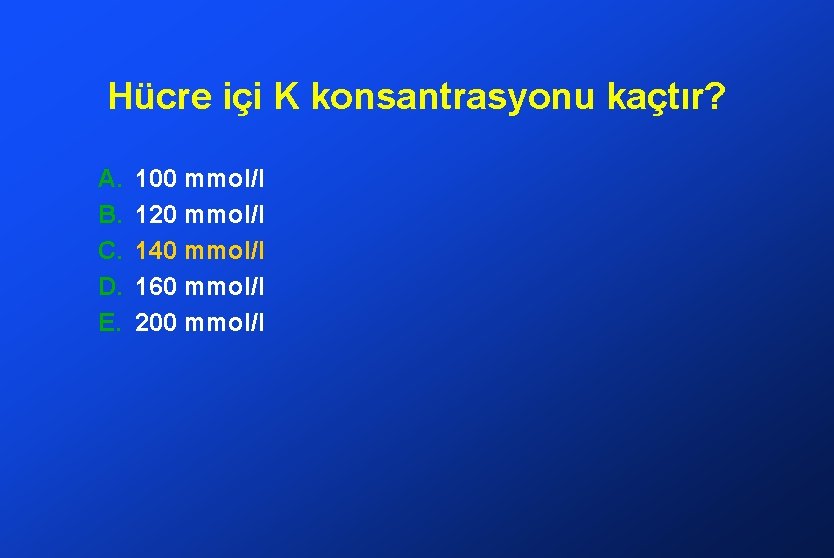 Hücre içi K konsantrasyonu kaçtır?

A. 100 mmol/l
B. 120 mmol/l
C. 140 mmol/l
D. 160 mmol/l
E. 200 mmol/l